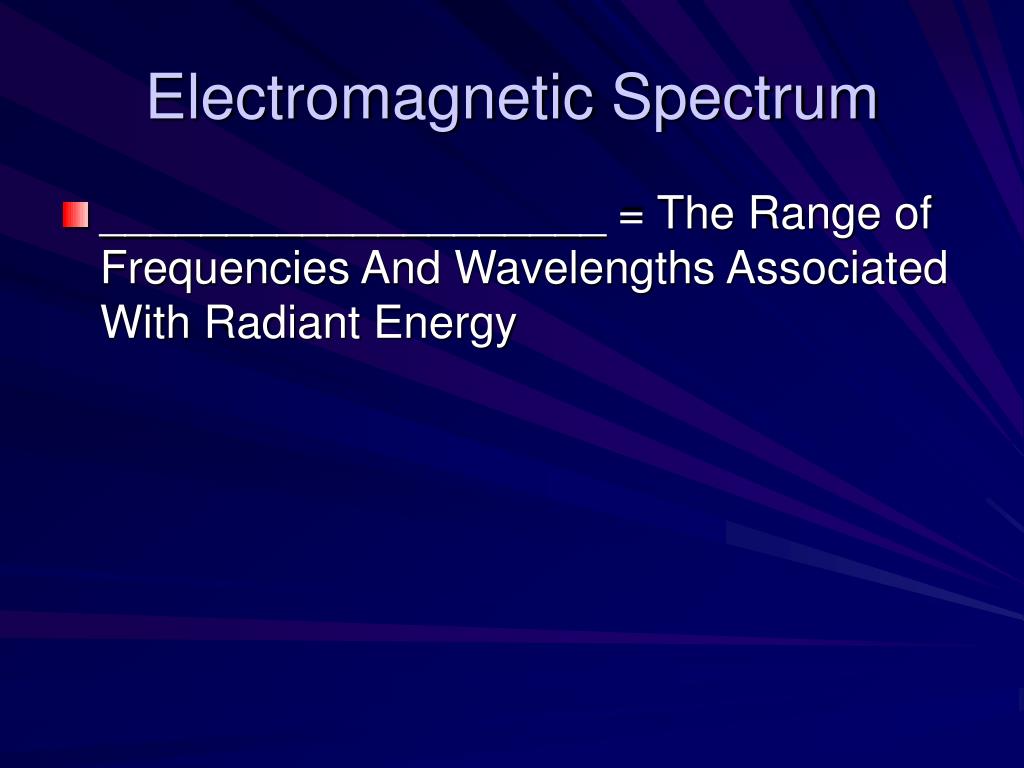 Electromagnetic Spectrum

____________________ = The Range of Frequencies And Wavelengths Associated With Radiant Energy